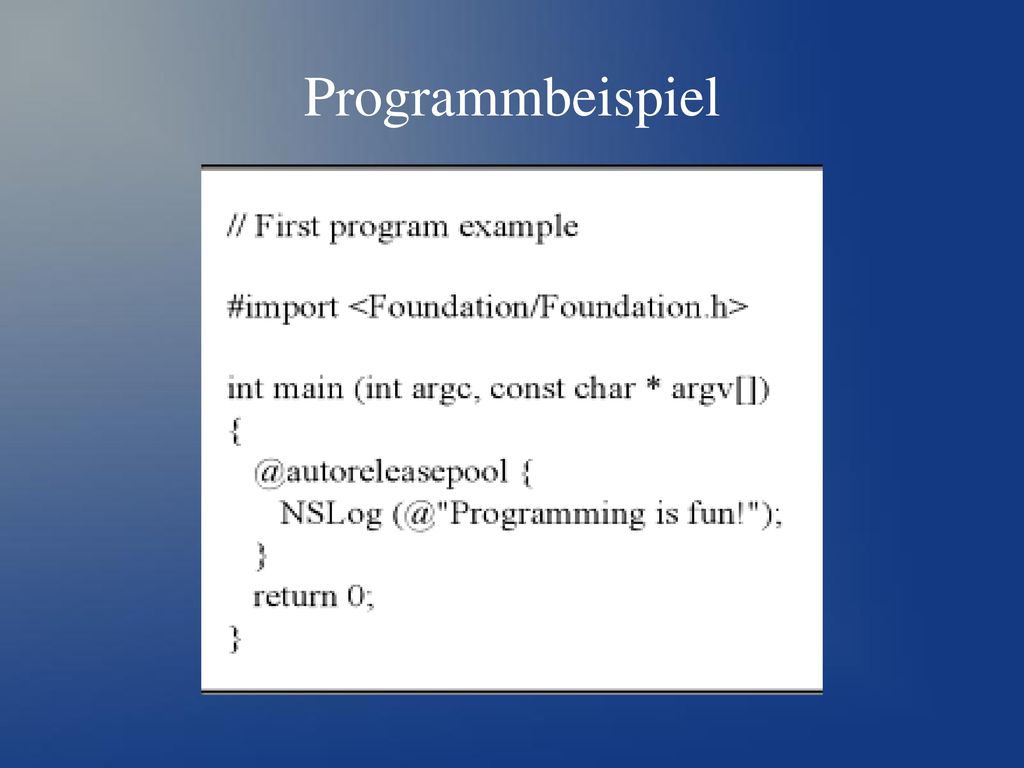 Programmbeispiel

// First program example

#import <Foundation/Foundation.h>

int main (int argc, const char * argv[])
{
@autoreleasepool {
NSLog (@"Programming is fun!");
}
return 0;
}